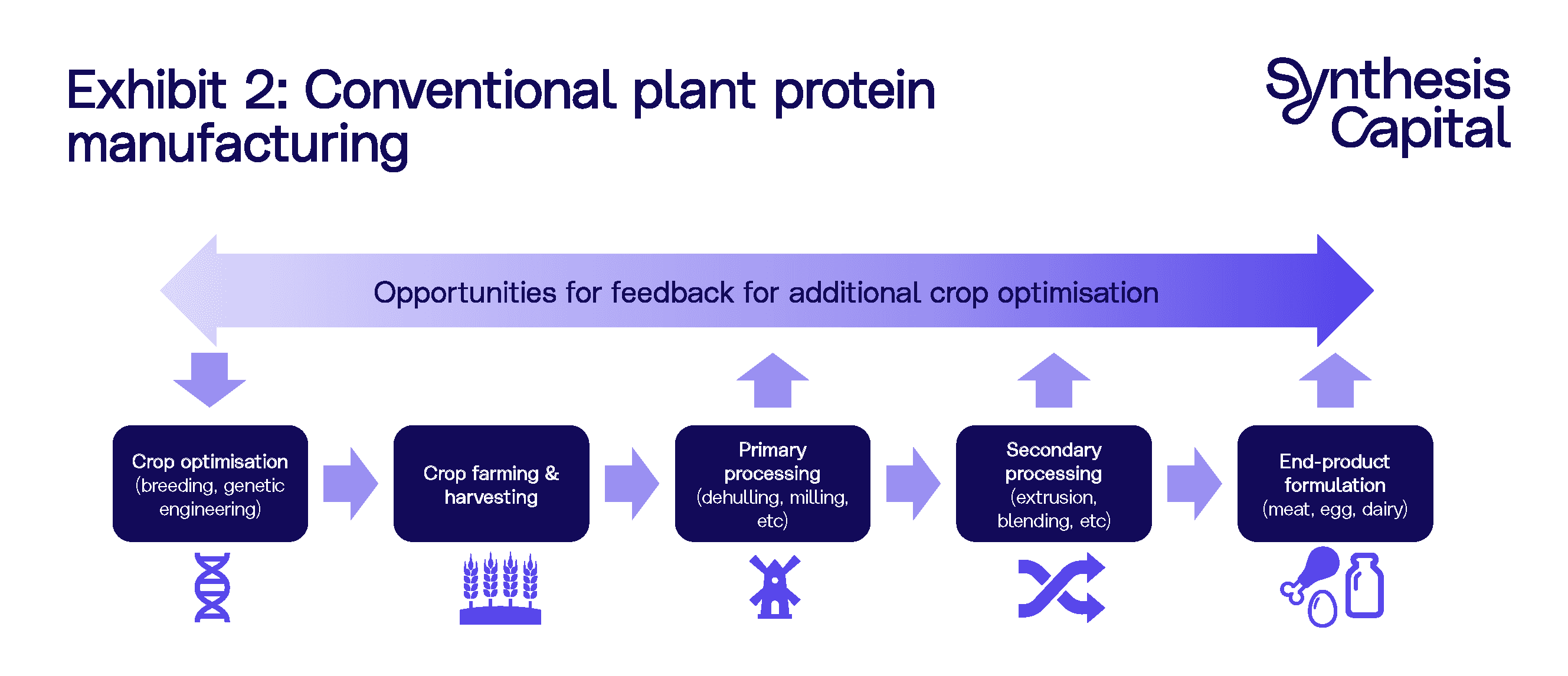 Exhibit 2: Conventional plant protein manufacturing

Synthesis Capital

Opportunities for feedback for additional crop optimisation

Crop optimisation (breeding, genetic engineering)

Crop farming & harvesting

Primary processing (dehulling, milling, etc)

Secondary processing (extrusion, blending, etc)

End-product formulation (meat, egg, dairy)